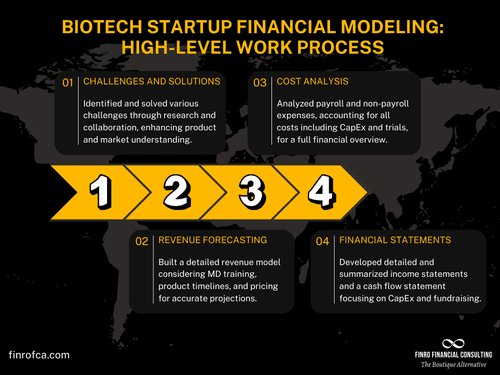 BIOTECH STARTUP FINANCIAL MODELING: HIGH-LEVEL WORK PROCESS

01 CHALLENGES AND SOLUTIONS

Identified and solved various challenges through research and collaboration, enhancing product and market understanding.

03 COST ANALYSIS

Analyzed payroll and non-payroll expenses, accounting for all costs including CapEx and trials, for a full financial overview.

1 2 3 4

02 REVENUE FORECASTING

Built a detailed revenue model considering MD training, product timelines, and pricing for accurate projections.

04 FINANCIAL STATEMENTS

Developed detailed and summarized income statements and a cash flow statement focusing on CapEx and fundraising.

finrofca.com

FINRO FINANCIAL CONSULTING
The Boutique Alternative